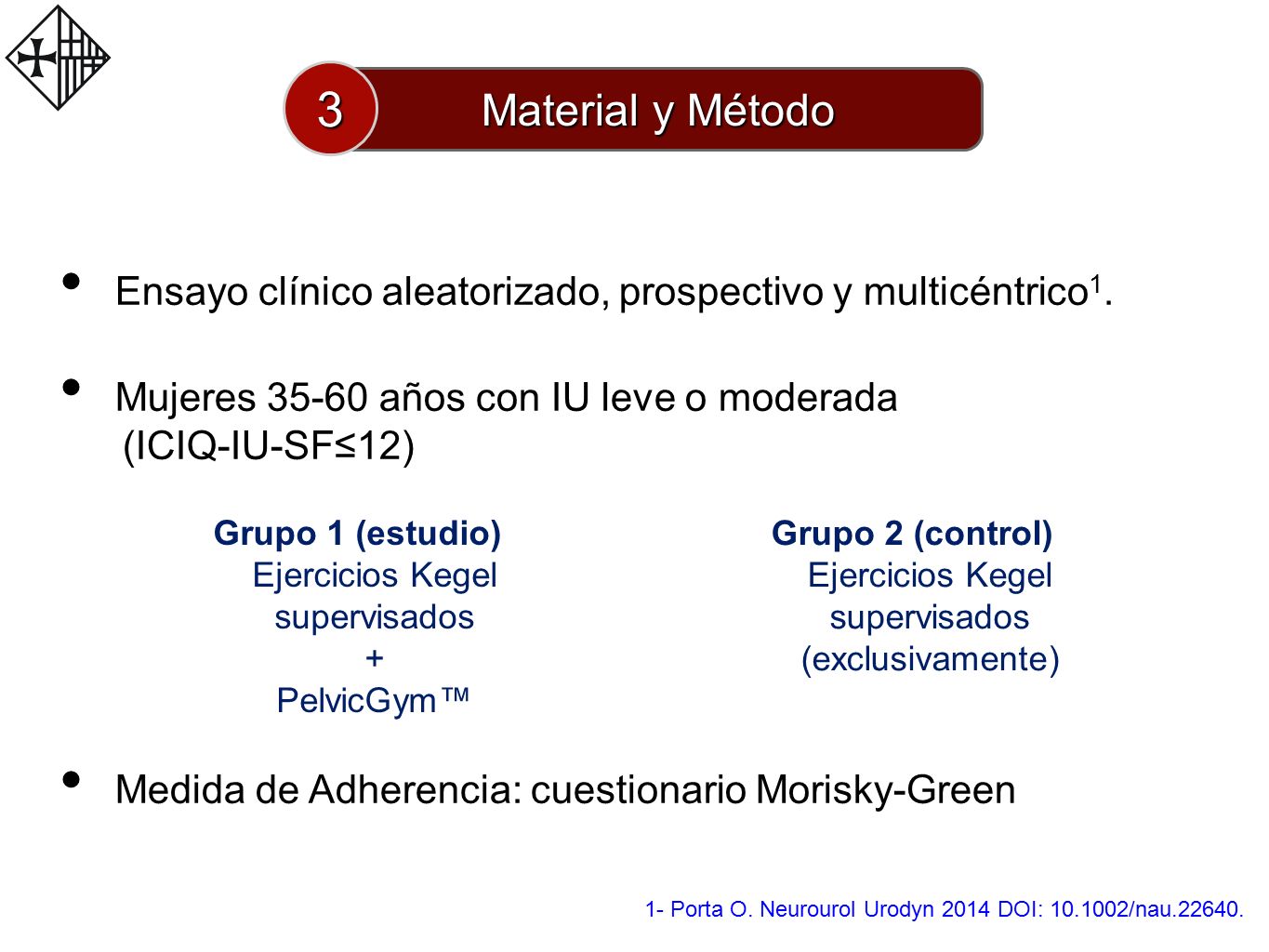 3 Material y Método

• Ensayo clínico aleatorizado, prospectivo y multicéntrico$^1$.

• Mujeres 35-60 años con IU leve o moderada (ICIQ-IU-SF≤12)

Grupo 1 (estudio)
Ejercicios Kegel supervisados
+
PelvicGym™

Grupo 2 (control)
Ejercicios Kegel supervisados (exclusivamente)

• Medida de Adherencia: cuestionario Morisky-Green

1- Porta O. Neurourol Urodyn 2014 DOI: 10.1002/nau.22640.